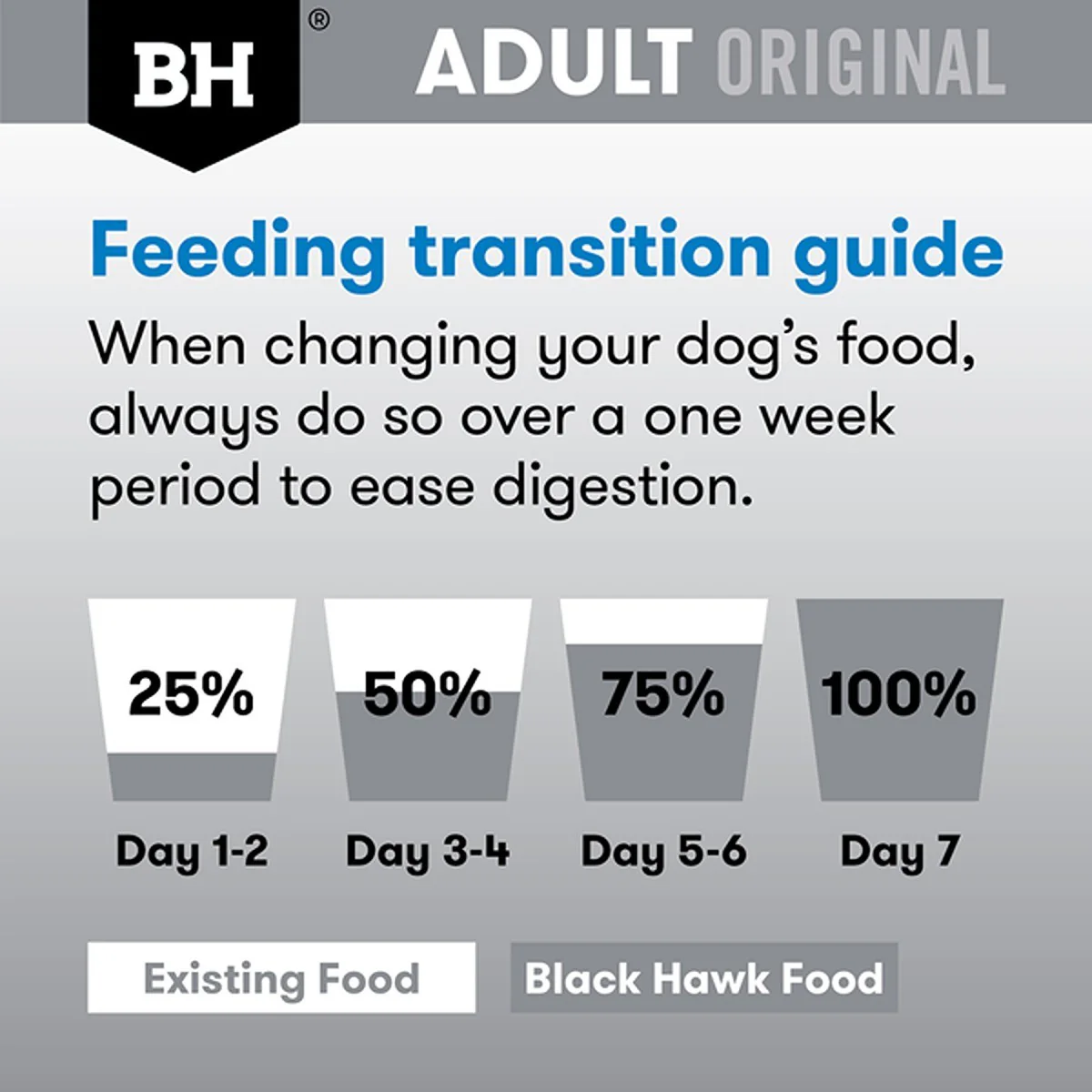 BH®

ADULT ORIGINAL

Feeding transition guide

When changing your dog's food, always do so over a one week period to ease digestion.

25%
Day 1-2

50%
Day 3-4

75%
Day 5-6

100%
Day 7

Existing Food

Black Hawk Food